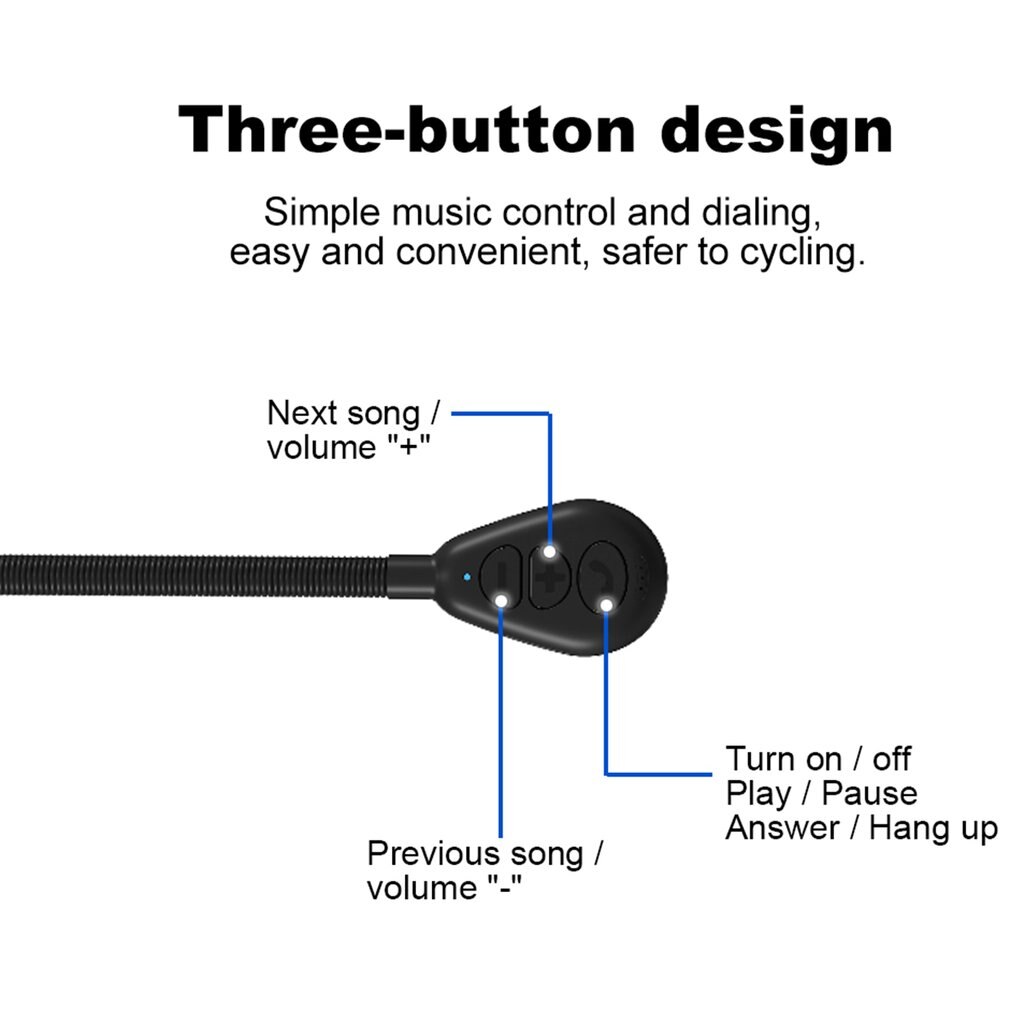 Three-button design

Simple music control and dialing, easy and convenient, safer to cycling.

Next song / volume "+"

Turn on / off
Play / Pause
Answer / Hang up

Previous song / volume "-"